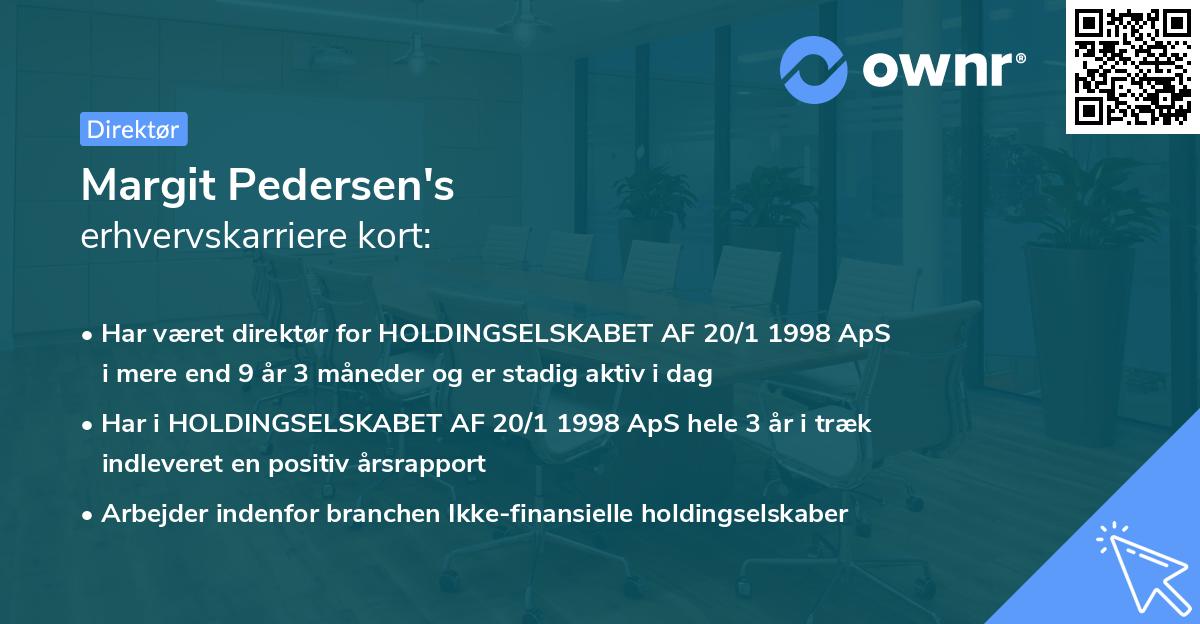 ownr®

Direktør

Margit Pedersen's
erhvervskarriere kort:

• Har været direktør for HOLDINGSELSKABET AF 20/1 1998 ApS i mere end 9 år 3 måneder og er stadig aktiv i dag

• Har i HOLDINGSELSKABET AF 20/1 1998 ApS hele 3 år i træk indleveret en positiv årsrapport

• Arbejder indenfor branchen Ikke-finansielle holdingselskaber